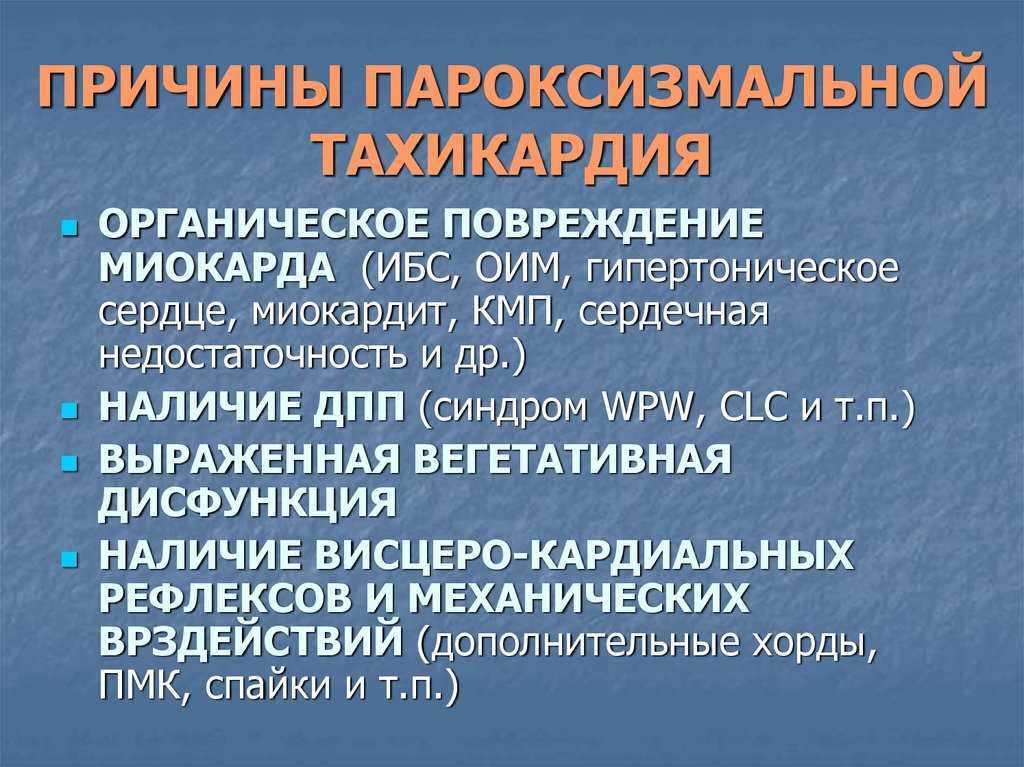 ПРИЧИНЫ ПАРОКСИЗМАЛЬНОЙ ТАХИКАРДИЯ

- ОРГАНИЧЕСКОЕ ПОВРЕЖДЕНИЕ МИОКАРДА (ИБС, ОИМ, гипертоническое сердце, миокардит, КМП, сердечная недостаточность и др.)
- НАЛИЧИЕ ДПП (синдром WPW, CLC и т.п.)
- ВЫРАЖЕННАЯ ВЕГЕТАТИВНАЯ ДИСФУНКЦИЯ
- НАЛИЧИЕ ВИСЦЕРО-КАРДИАЛЬНЫХ РЕФЛЕКСОВ И МЕХАНИЧЕСКИХ ВРЗДЕЙСТВИЙ (дополнительные хорды, ПМК, спайки и т.п.)